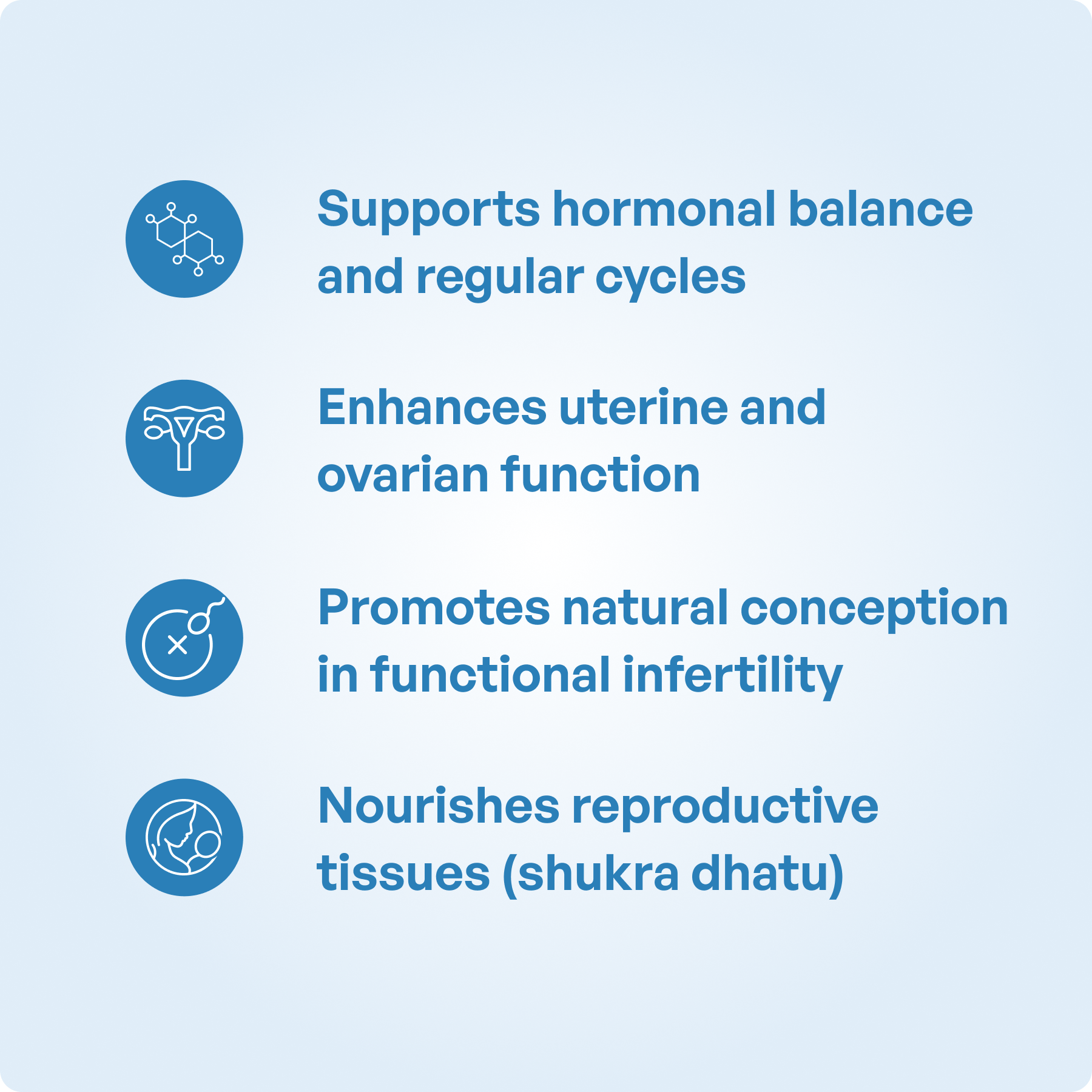 Supports hormonal balance and regular cycles

Enhances uterine and ovarian function

Promotes natural conception in functional infertility

Nourishes reproductive tissues (shukra dhatu)